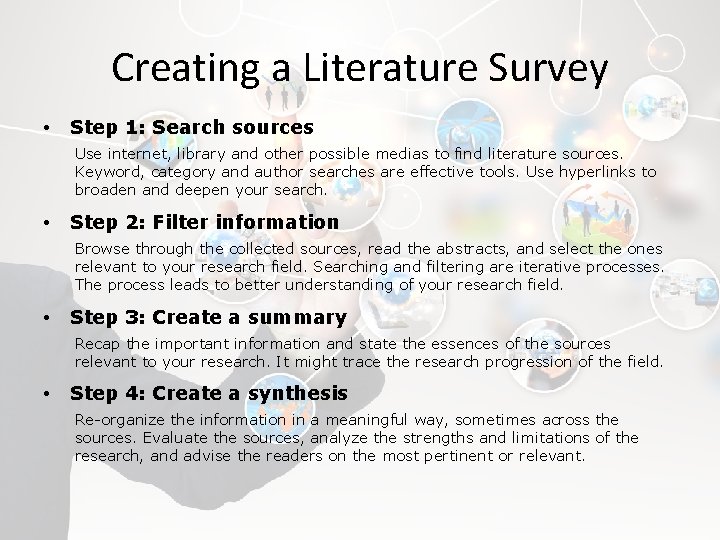 Creating a Literature Survey

• Step 1: Search sources

Use internet, library and other possible medias to find literature sources. Keyword, category and author searches are effective tools. Use hyperlinks to broaden and deepen your search.

• Step 2: Filter information

Browse through the collected sources, read the abstracts, and select the ones relevant to your research field. Searching and filtering are iterative processes. The process leads to better understanding of your research field.

• Step 3: Create a summary

Recap the important information and state the essences of the sources relevant to your research. It might trace the research progression of the field.

• Step 4: Create a synthesis

Re-organize the information in a meaningful way, sometimes across the sources. Evaluate the sources, analyze the strengths and limitations of the research, and advise the readers on the most pertinent or relevant.